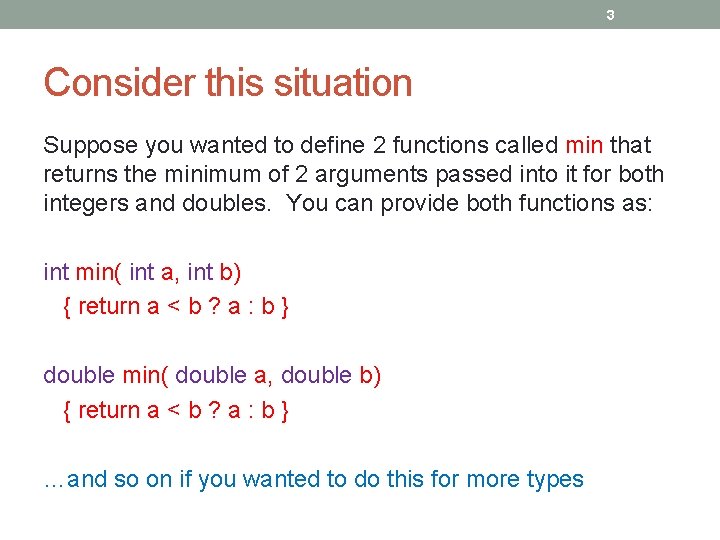 3

Consider this situation

Suppose you wanted to define 2 functions called min that returns the minimum of 2 arguments passed into it for both integers and doubles. You can provide both functions as:

int min( int a, int b)
{ return a < b ? a : b }

double min( double a, double b)
{ return a < b ? a : b }

…and so on if you wanted to do this for more types